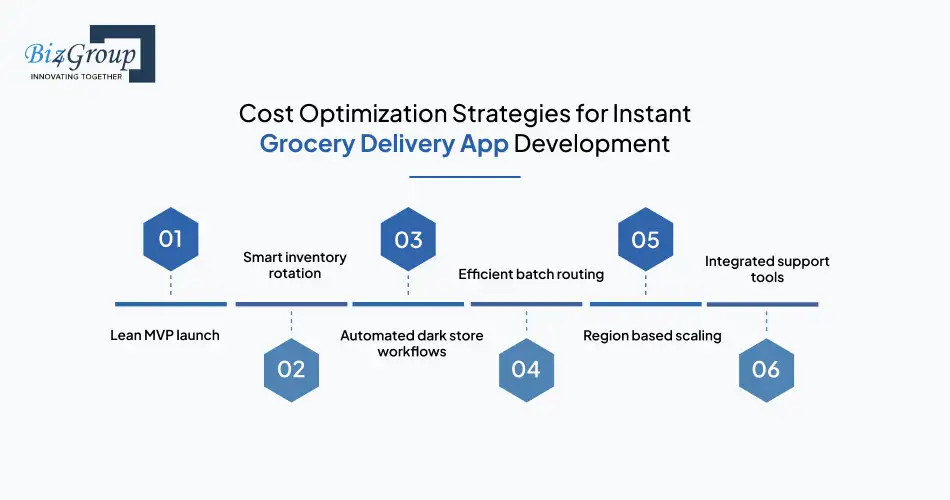 Biz4Group
INNOVATING TOGETHER

Cost Optimization Strategies for Instant Grocery Delivery App Development

01
Lean MVP launch

02
Smart inventory rotation

03
Automated dark store workflows

04
Efficient batch routing

05
Region based scaling

06
Integrated support tools